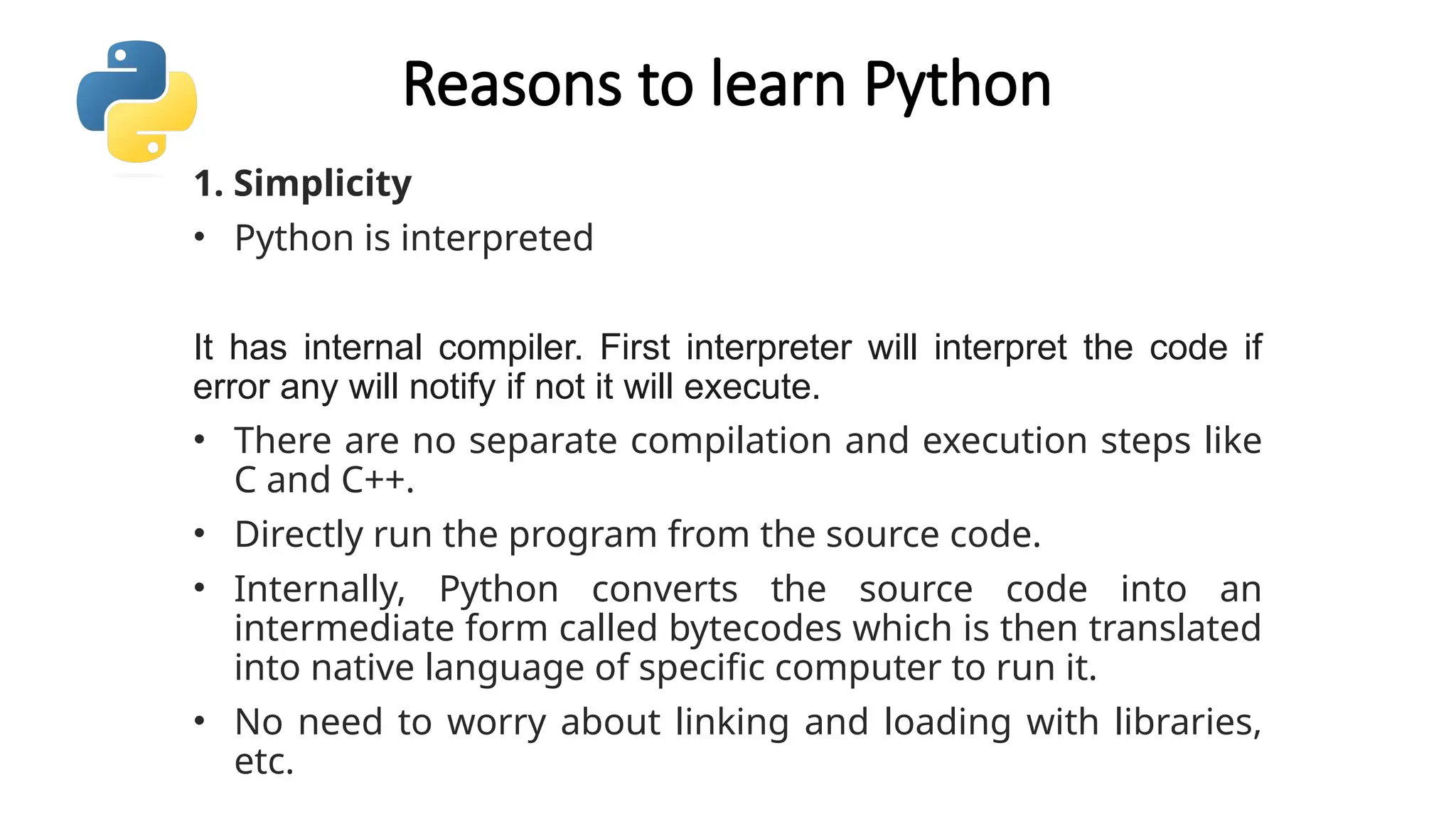 Reasons to learn Python

1. Simplicity

• Python is interpreted

It has internal compiler. First interpreter will interpret the code if error any will notify if not it will execute.

• There are no separate compilation and execution steps like C and C++.

• Directly run the program from the source code.

• Internally, Python converts the source code into an intermediate form called bytecodes which is then translated into native language of specific computer to run it.

• No need to worry about linking and loading with libraries, etc.